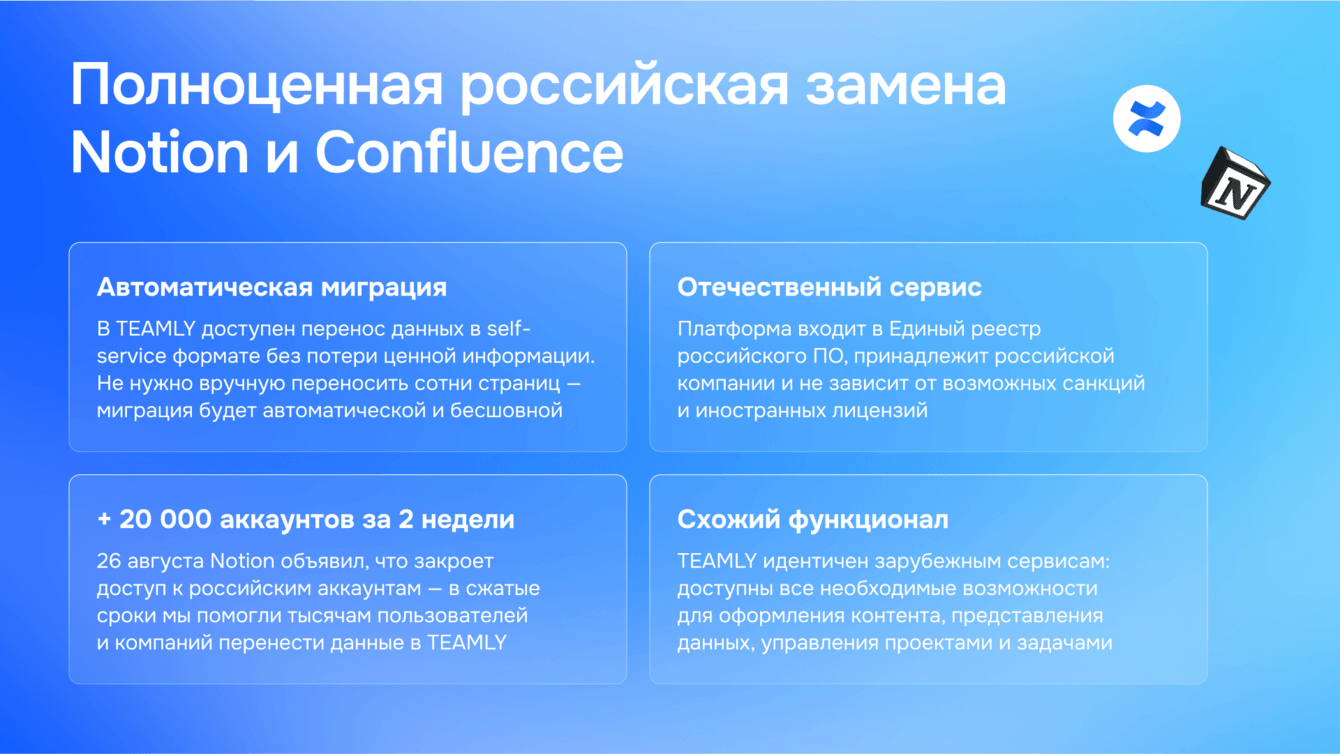 Полноценная российская замена Notion и Confluence

N

Автоматическая миграция

В TEAMLY доступен перенос данных в self-service формате без потери ценной информации. Не нужно вручную переносить сотни страниц — миграция будет автоматической и бесшовной

Отечественный сервис

Платформа входит в Единый реестр российского ПО, принадлежит российской компании и не зависит от возможных санкций и иностранных лицензий

+ 20 000 аккаунтов за 2 недели

26 августа Notion объявил, что закроет доступ к российским аккаунтам — в сжатые сроки мы помогли тысячам пользователей и компаний перенести данные в TEAMLY

Схожий функционал

TEAMLY идентичен зарубежным сервисам: доступны все необходимые возможности для оформления контента, представления данных, управления проектами и задачами